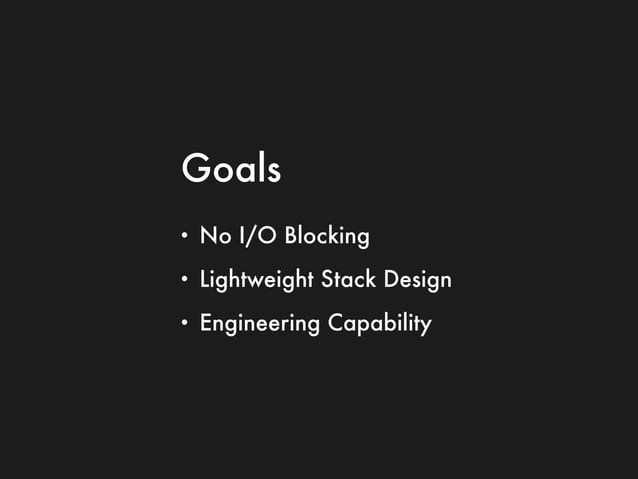 Goals

• No I/O Blocking
• Lightweight Stack Design
• Engineering Capability